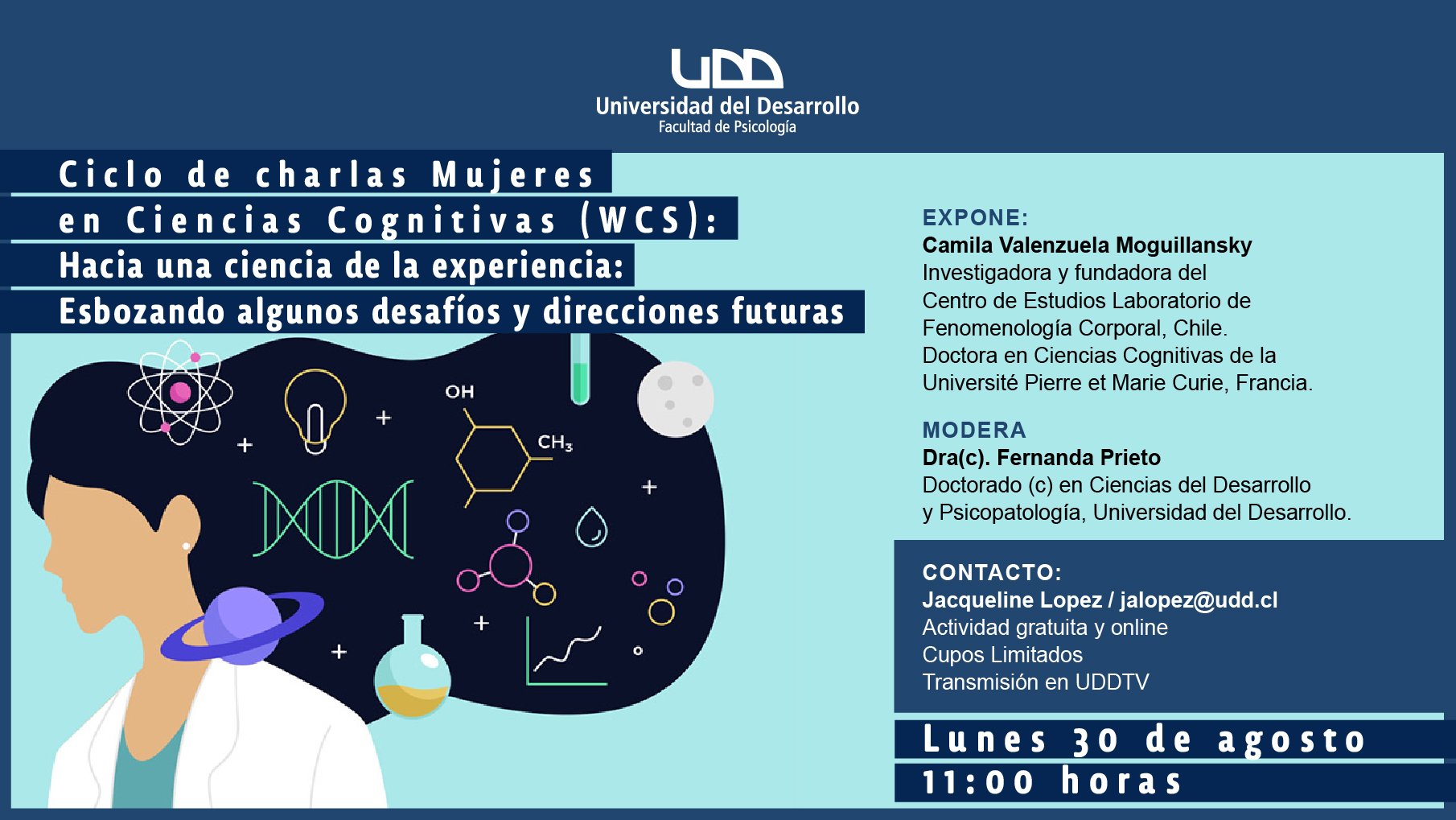 UDD
Universidad del Desarrollo
Facultad de Psicología

Ciclo de charlas Mujeres en Ciencias Cognitivas (WCS): Hacia una ciencia de la experiencia: Esbozando algunos desafíos y direcciones futuras

OH
$CH_3$

EXPONE:
Camila Valenzuela Moguillansky
Investigadora y fundadora del Centro de Estudios Laboratorio de Fenomenología Corporal, Chile.
Doctora en Ciencias Cognitivas de la Université Pierre et Marie Curie, Francia.

MODERA
Dra(c). Fernanda Prieto
Doctorado (c) en Ciencias del Desarrollo y Psicopatología, Universidad del Desarrollo.

CONTACTO:
Jacqueline Lopez / jalopez@udd.cl
Actividad gratuita y online
Cupos Limitados
Transmisión en UDDTV

Lunes 30 de agosto
11:00 horas